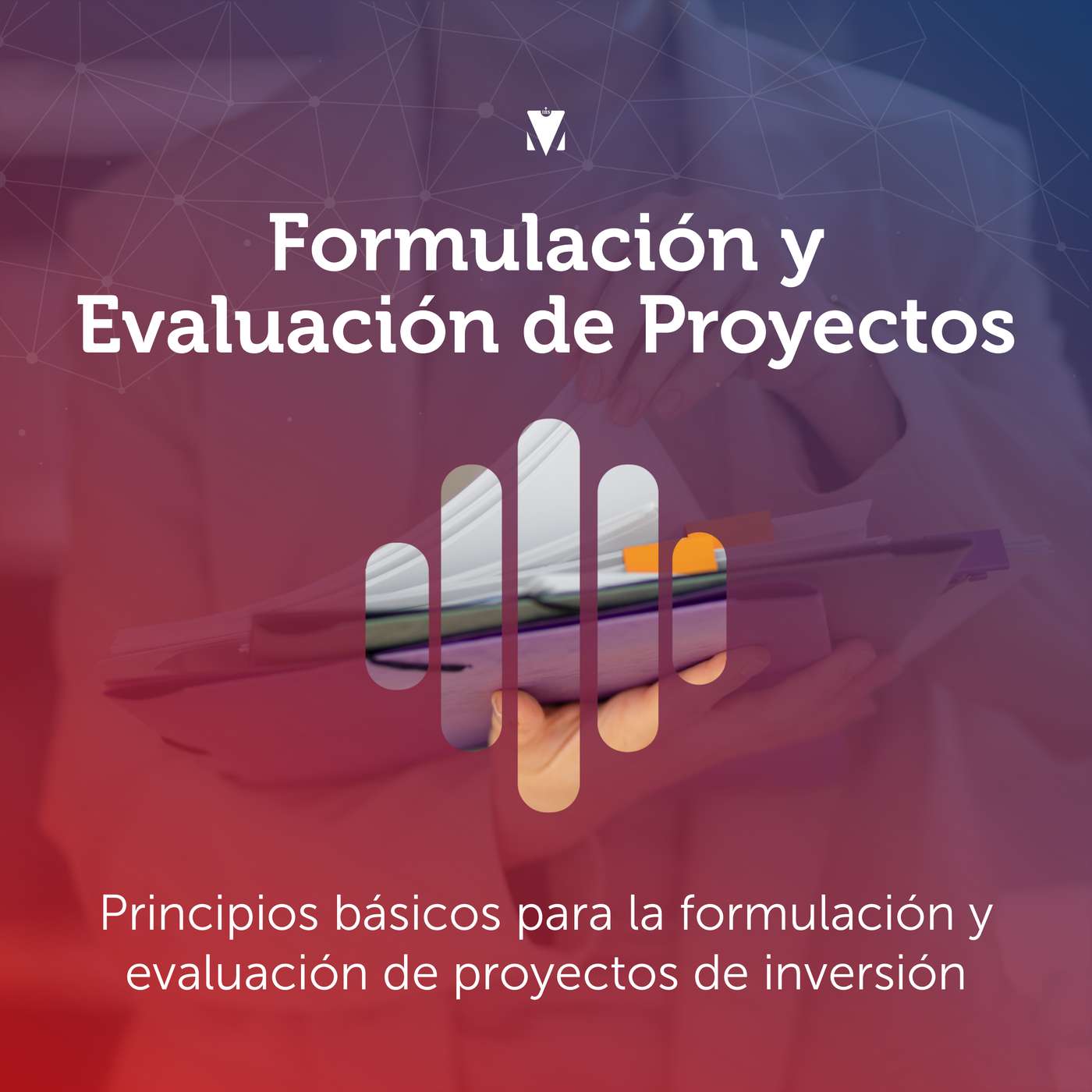 Formulación y Evaluación de Proyectos

Principios básicos para la formulación y evaluación de proyectos de inversión